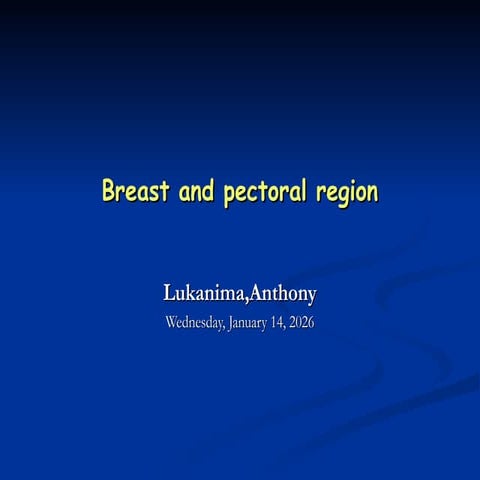 Breast and pectoral region

Lukanima,Anthony

Wednesday, January 14, 2026